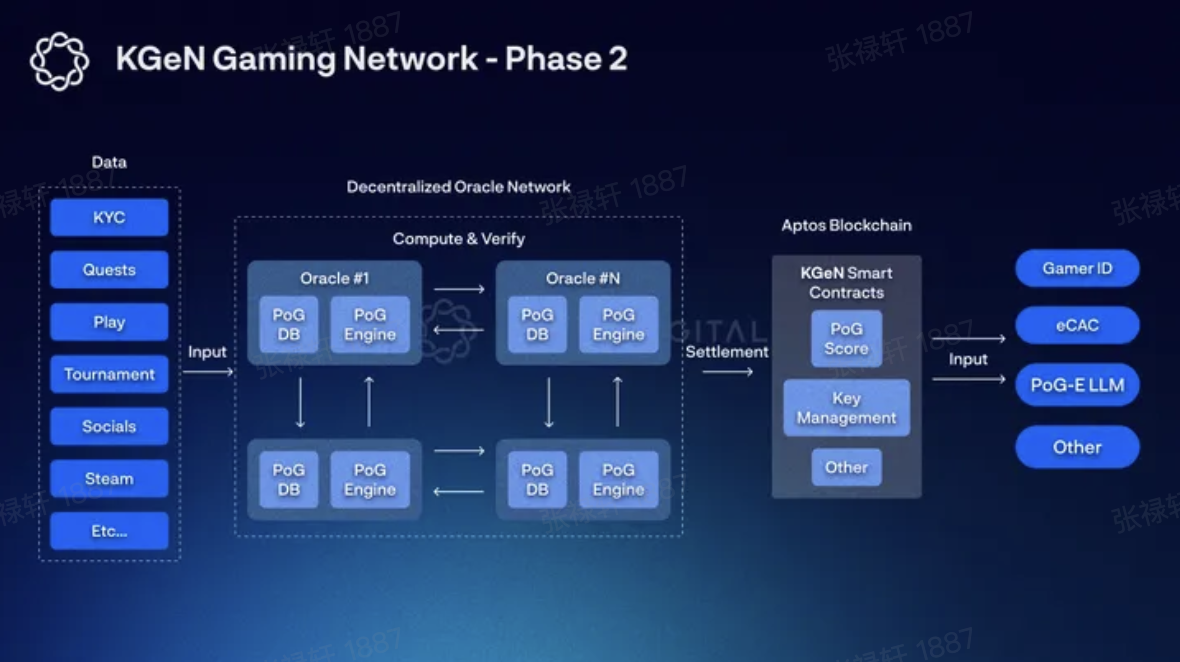 KGeN Gaming Network - Phase 2

张禄轩 1887

Data

KYC

Quests

Play

Tournament

Socials

Steam

Etc...

Input

Decentralized Oracle Network

Compute & Verify

Oracle #1

PoG DB

PoG Engine

Oracle #N

PoG DB

PoG Engine

PoG DB

PoG Engine

PoG DB

PoG Engine

Settlement

Aptos Blockchain

KGeN Smart Contracts

PoG Score

Key Management

Other

Input

Gamer ID

eCAC

PoG-E LLM

Other